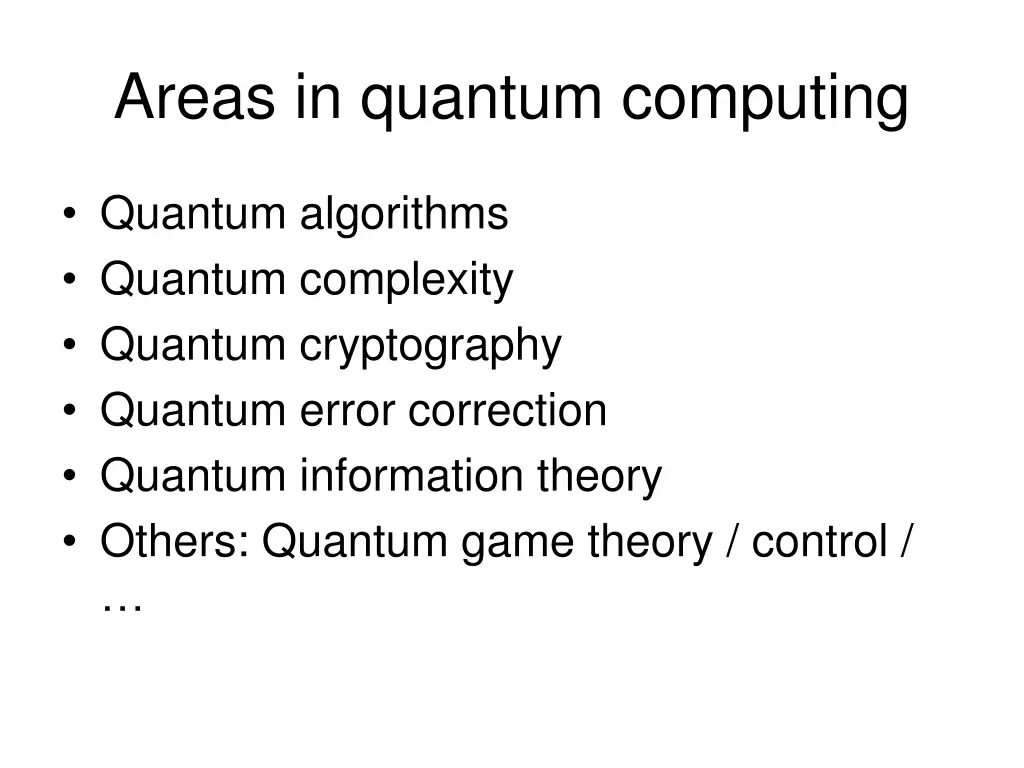 Areas in quantum computing

• Quantum algorithms
• Quantum complexity
• Quantum cryptography
• Quantum error correction
• Quantum information theory
• Others: Quantum game theory / control / …